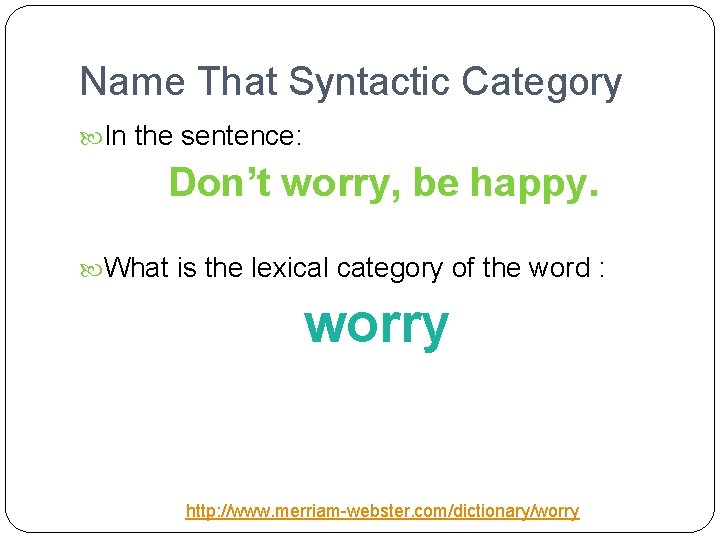 Name That Syntactic Category

In the sentence:

Don’t worry, be happy.

What is the lexical category of the word :

worry

http://www.merriam-webster.com/dictionary/worry